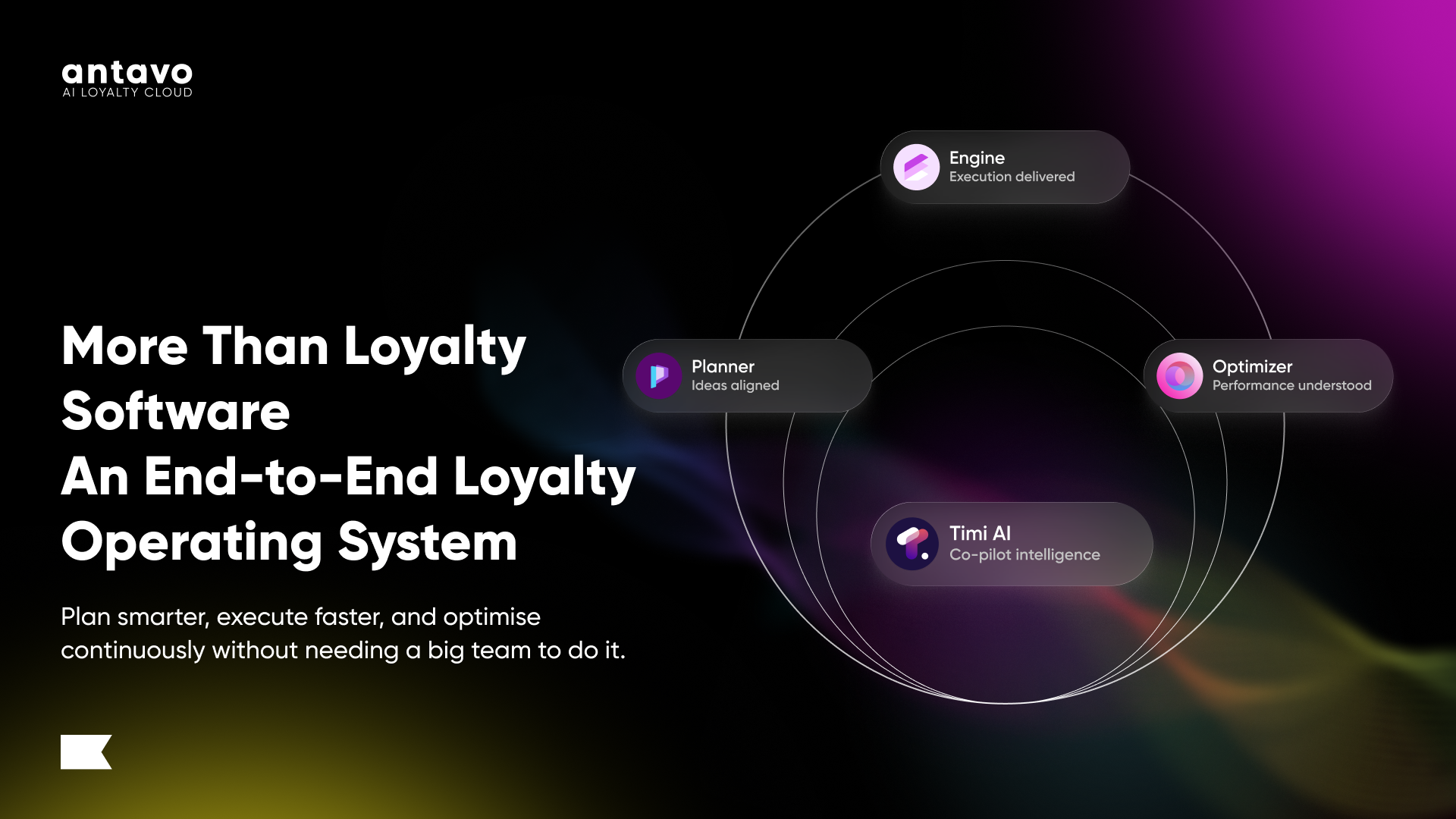 antavo
AI LOYALTY CLOUD

More Than Loyalty Software
An End-to-End Loyalty Operating System

Plan smarter, execute faster, and optimise continuously without needing a big team to do it.

Engine
Execution delivered

Planner
Ideas aligned

Optimizer
Performance understood

Timi AI
Co-pilot intelligence